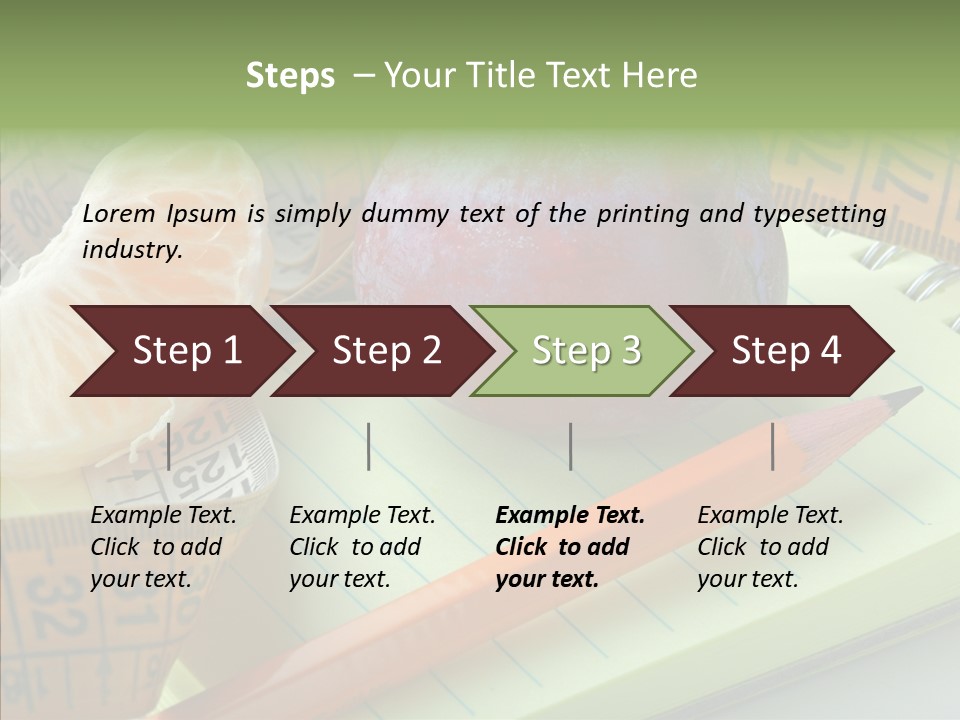 Steps – Your Title Text Here

Lorem Ipsum is simply dummy text of the printing and typesetting industry.

Step 1
Step 2
Step 3
Step 4

Example Text. Click to add your text.

Example Text. Click to add your text.

Example Text. Click to add your text.

Example Text. Click to add your text.